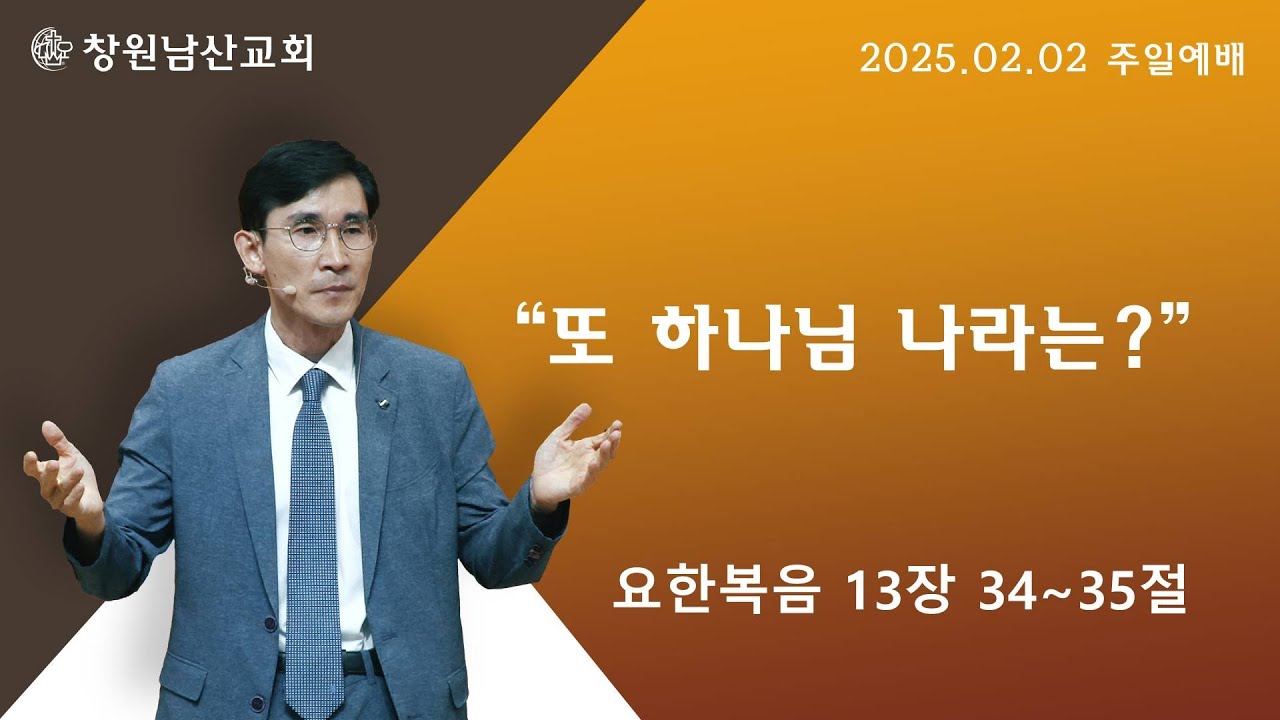 창원남산교회

2025.02.02 주일예배

“또 하나님 나라는?”

요한복음 13장 34~35절